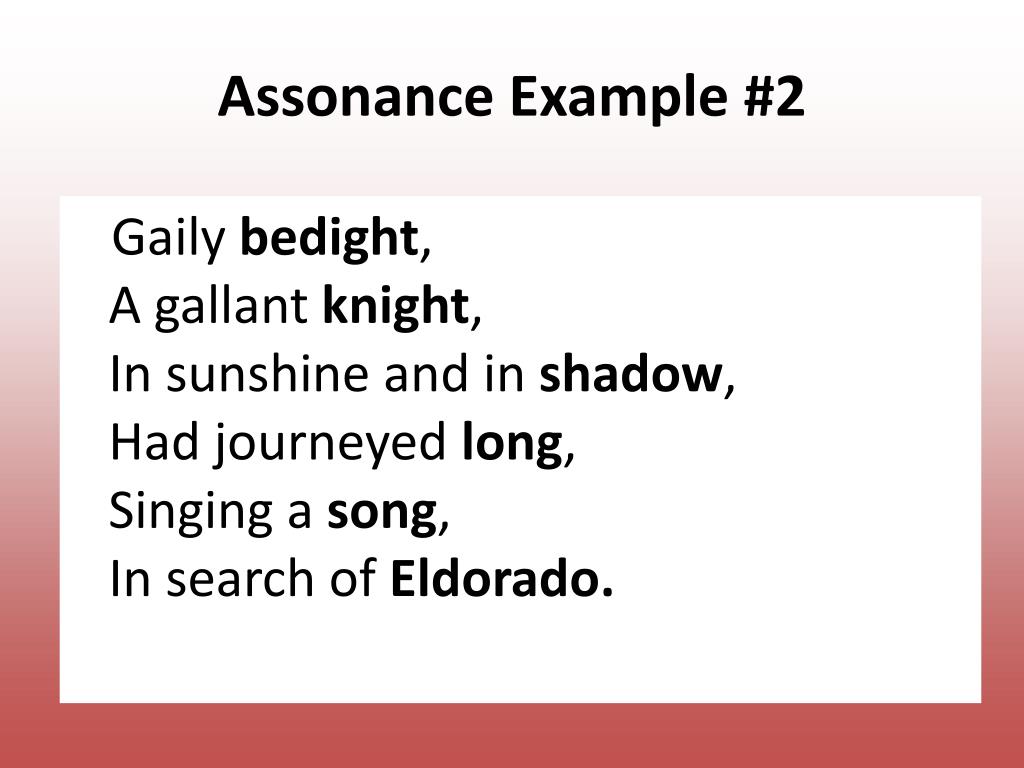 Assonance Example #2

Gaily bedight,
A gallant knight,
In sunshine and in shadow,
Had journeyed long,
Singing a song,
In search of Eldorado.